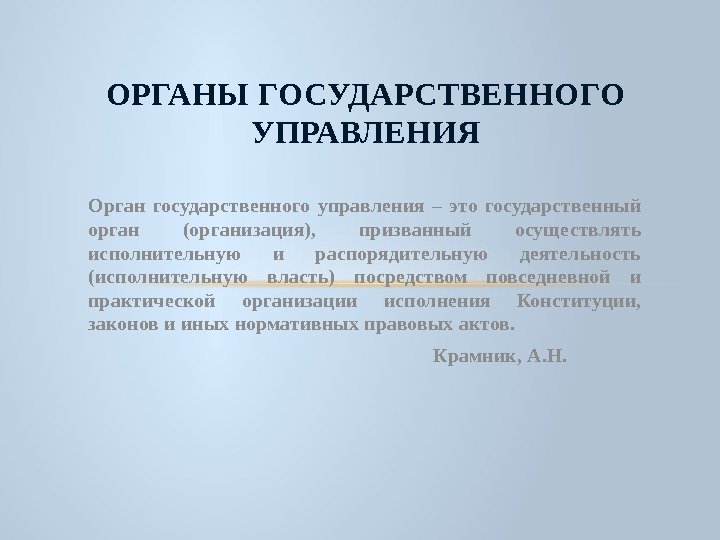 ОРГАНЫ ГОСУДАРСТВЕННОГО УПРАВЛЕНИЯ

Орган государственного управления – это государственный орган (организация), призванный осуществлять исполнительную и распорядительную деятельность (исполнительную власть) посредством повседневной и практической организации исполнения Конституции, законов и иных нормативных правовых актов.

Крамник, А.Н.